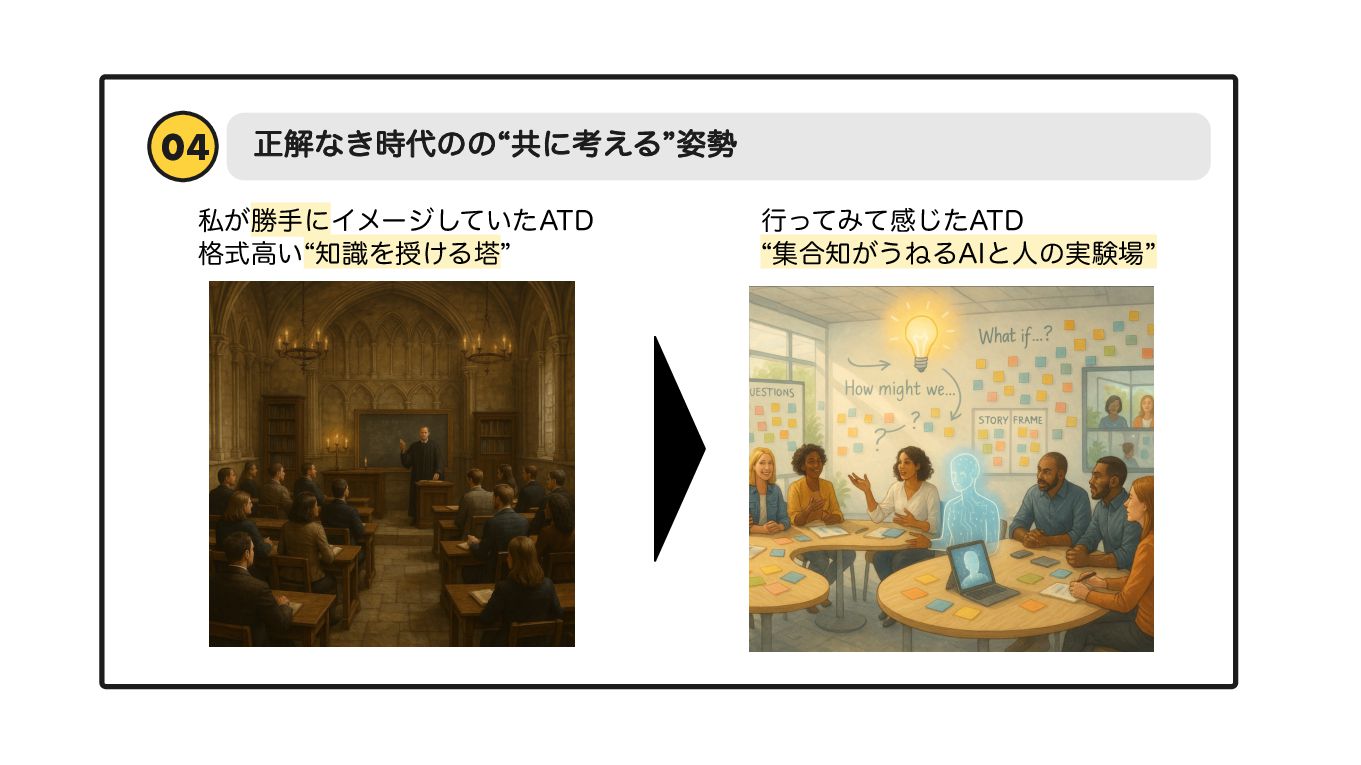 04

正解なき時代のの“共に考える”姿勢

私が勝手にイメージしていたATD
格式高い“知識を授ける塔”

行ってみて感じたATD
“集合知がうねるAIと人の実験場”

What if...?

How might we...

UESTIONS

STORY FRAME